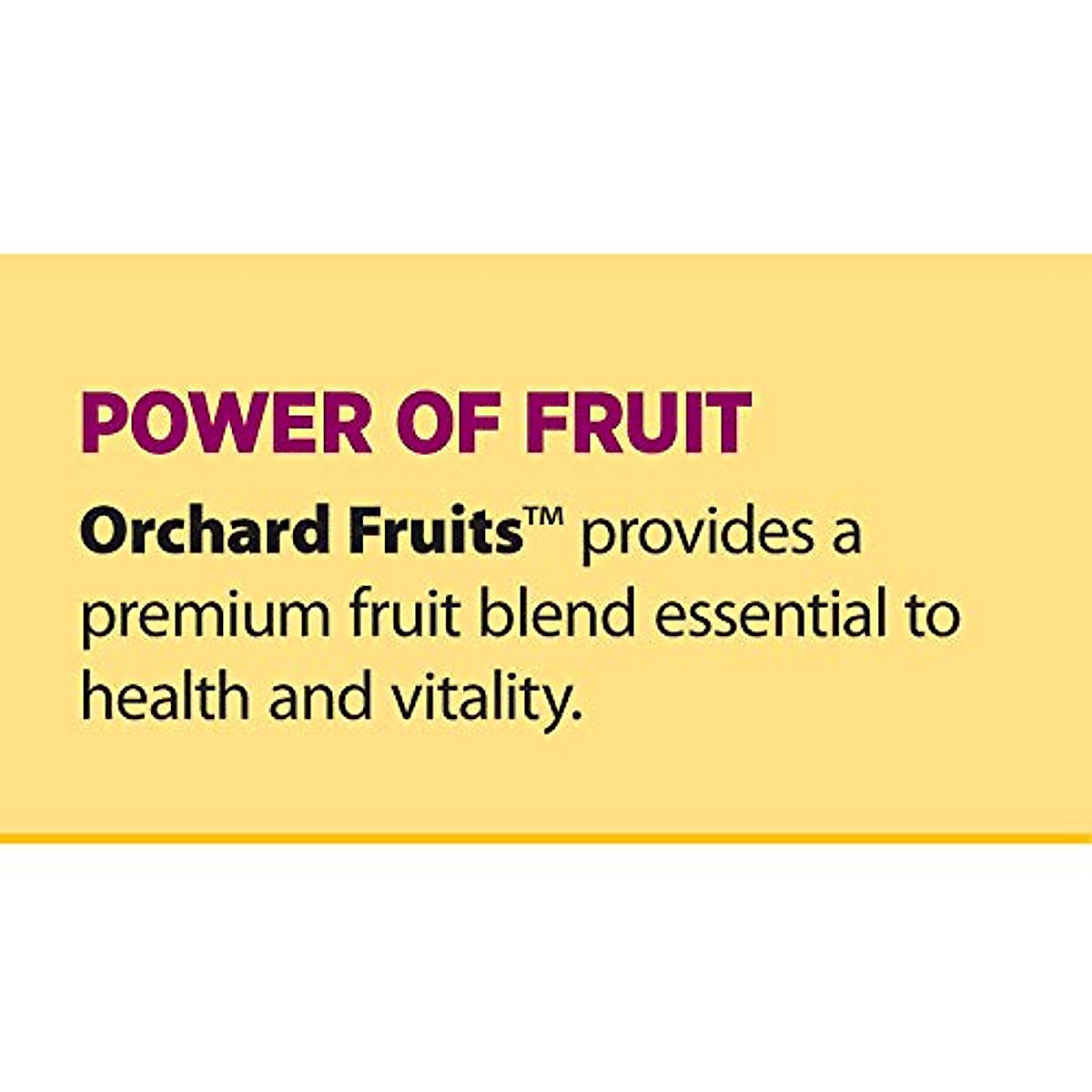 POWER OF FRUIT

Orchard Fruits™ provides a premium fruit blend essential to health and vitality.